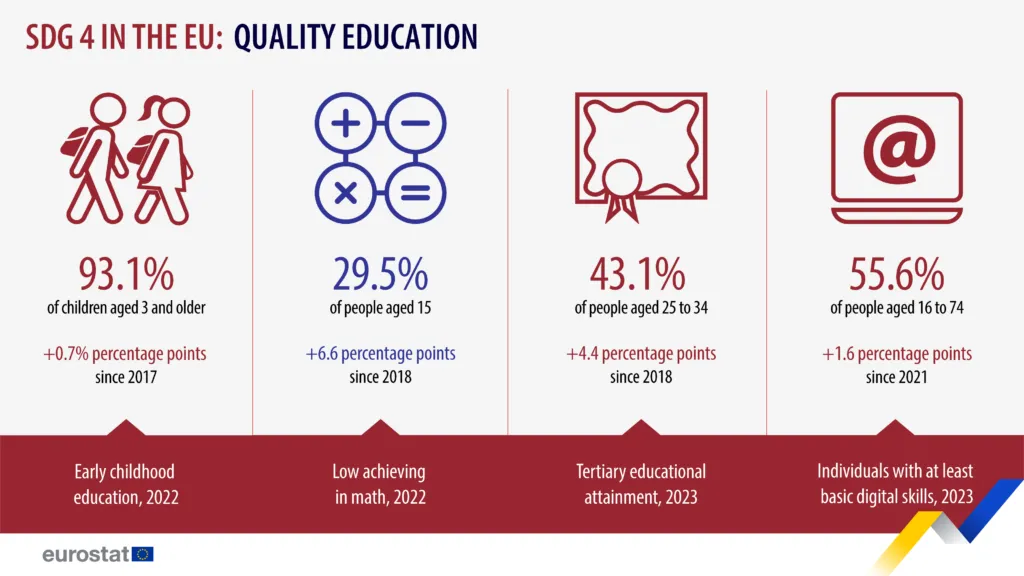 SDG 4 IN THE EU: QUALITY EDUCATION

93.1%
of children aged 3 and older

+0.7% percentage points
since 2017

Early childhood education, 2022

29.5%
of people aged 15

+6.6 percentage points
since 2018

Low achieving in math, 2022

43.1%
of people aged 25 to 34

+4.4 percentage points
since 2018

Tertiary educational attainment, 2023

55.6%
of people aged 16 to 74

+1.6 percentage points
since 2021

Individuals with at least basic digital skills, 2023

eurostat